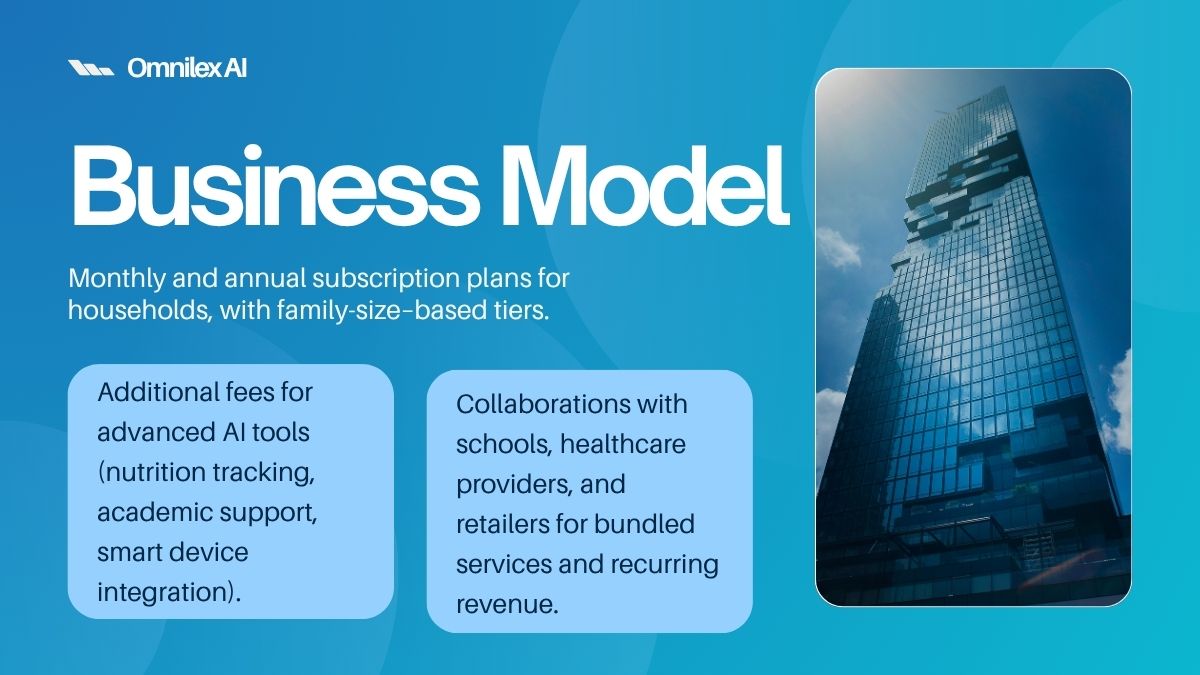 Omnilex AI

Business Model

Monthly and annual subscription plans for households, with family-size-based tiers.

Additional fees for advanced AI tools (nutrition tracking, academic support, smart device integration).

Collaborations with schools, healthcare providers, and retailers for bundled services and recurring revenue.